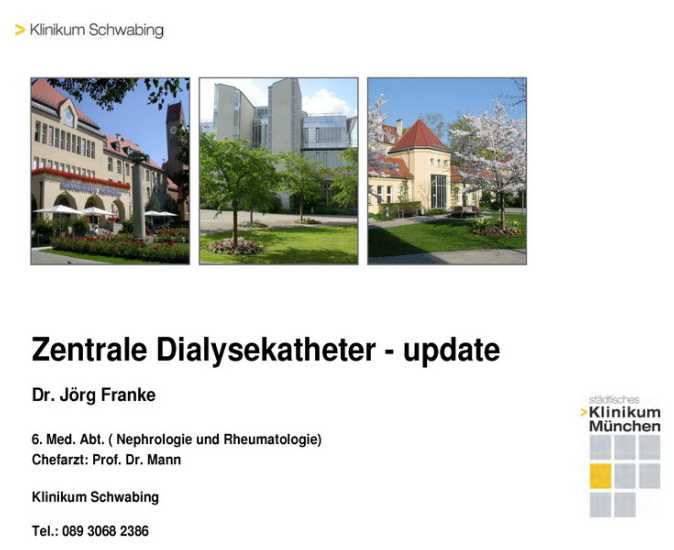 > Klinikum Schwabing

Zentrale Dialysekatheter - update

Dr. Jörg Franke

6. Med. Abt. ( Nephrologie und Rheumatologie)
Chefarzt: Prof. Dr. Mann

Klinikum Schwabing

Tel.: 089 3068 2386

städtisches
>Klinikum
München